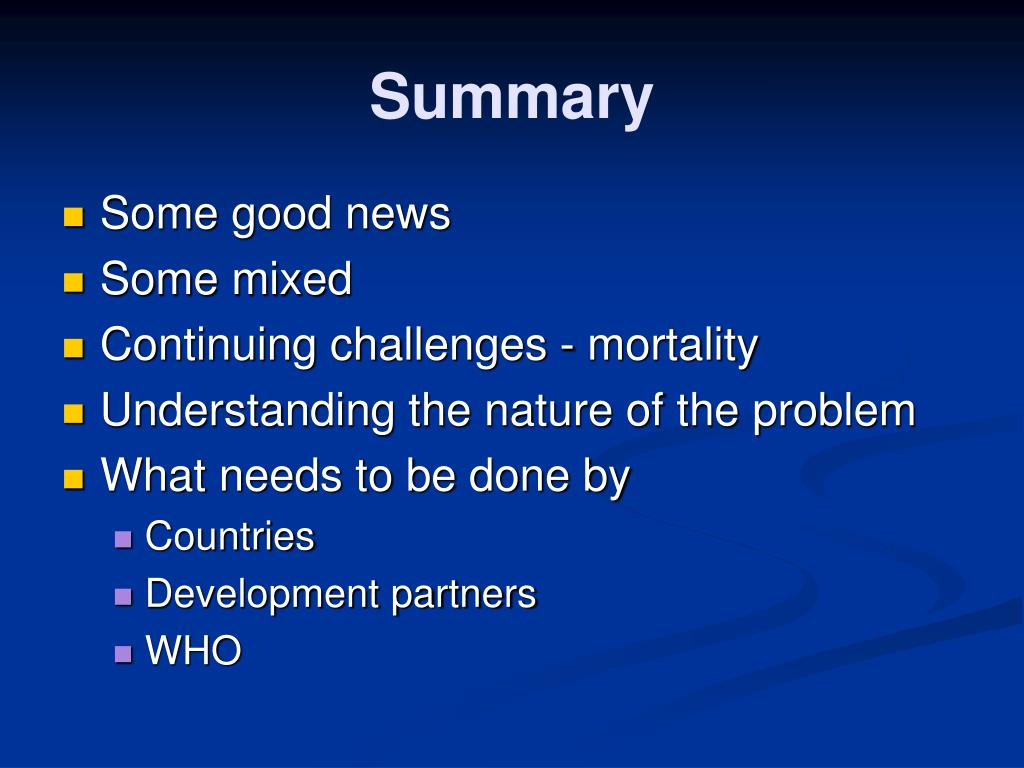 Summary

- Some good news
- Some mixed
- Continuing challenges - mortality
- Understanding the nature of the problem
- What needs to be done by
  - Countries
  - Development partners
  - WHO